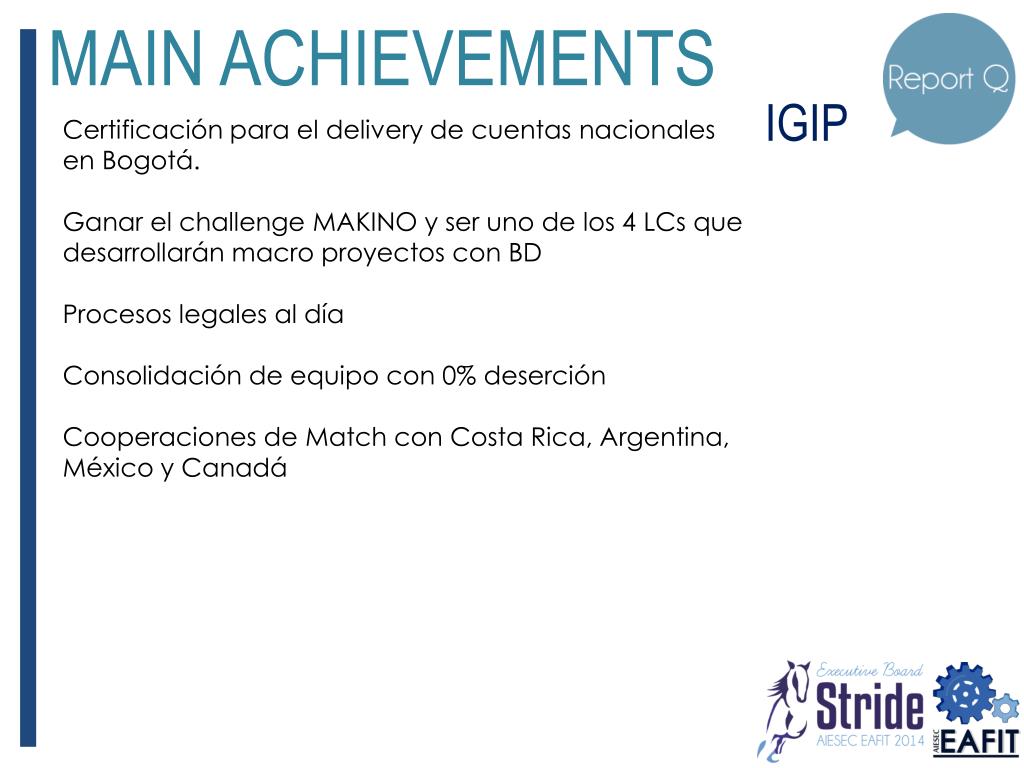 MAIN ACHIEVEMENTS

Report Q

IGIP

Certificación para el delivery de cuentas nacionales en Bogotá.

Ganar el challenge MAKINO y ser uno de los 4 LCs que desarrollarán macro proyectos con BD

Procesos legales al día

Consolidación de equipo con 0% deserción

Cooperaciones de Match con Costa Rica, Argentina, México y Canadá

Executive Board
Stride
AIESEC EAFIT 2014

AIESEC
EAFIT